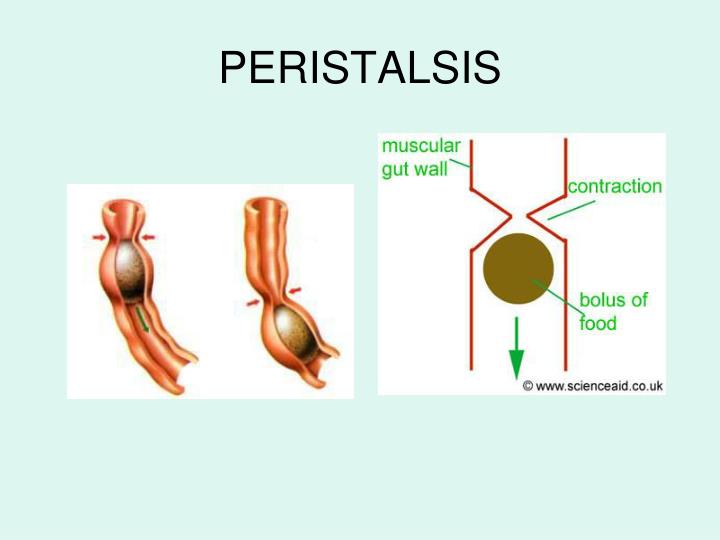 PERISTALSIS

muscular gut wall

contraction

bolus of food

© www.scienceaid.co.uk